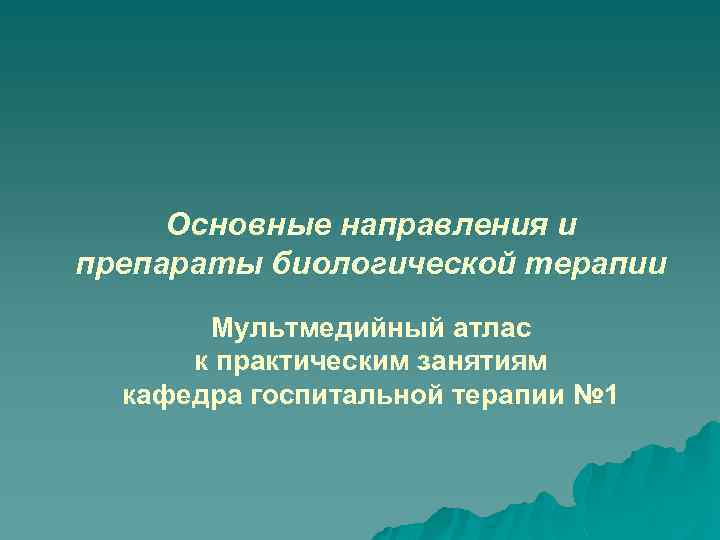 Основные направления и препараты биологической терапии

Мультмедийный атлас к практическим занятиям кафедра госпитальной терапии №1